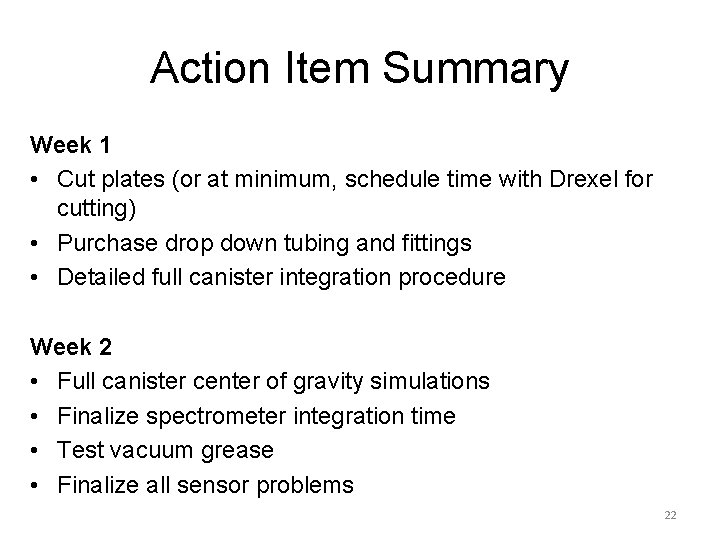 Action Item Summary

Week 1
• Cut plates (or at minimum, schedule time with Drexel for cutting)
• Purchase drop down tubing and fittings
• Detailed full canister integration procedure

Week 2
• Full canister center of gravity simulations
• Finalize spectrometer integration time
• Test vacuum grease
• Finalize all sensor problems

22